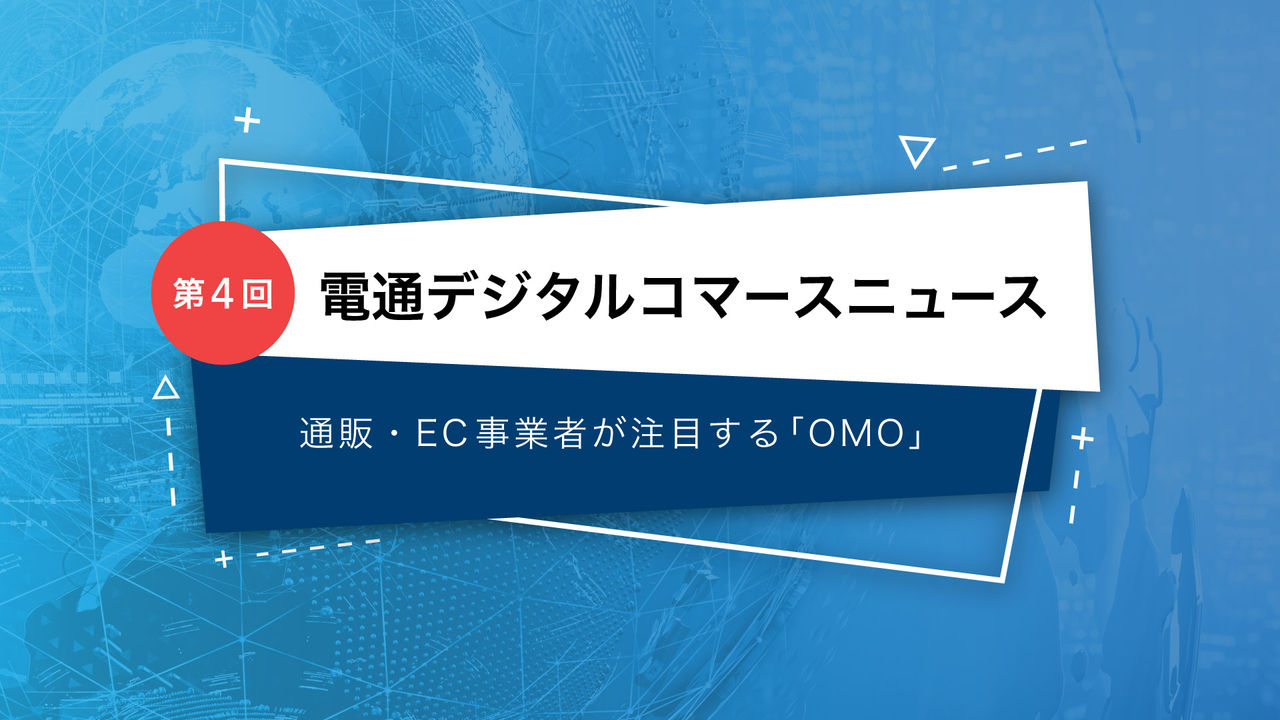 第４回
電通デジタルコマースニュース

通販・EC事業者が注目する「OMO」